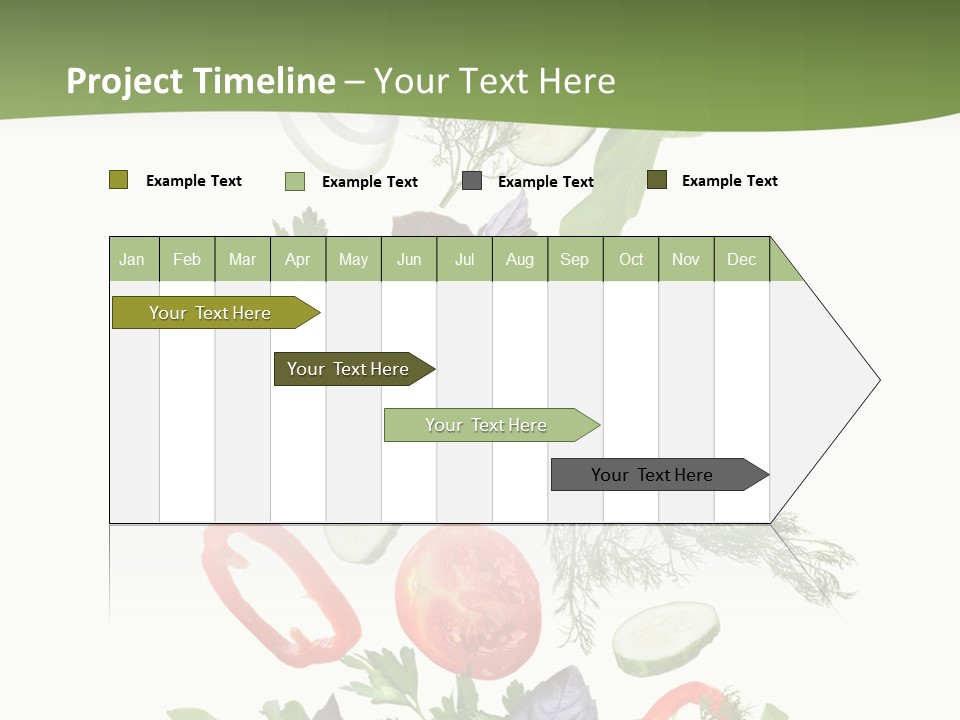 Project Timeline – Your Text Here

Example Text Example Text Example Text Example Text

| Jan | Feb | Mar | Apr | May | Jun | Jul | Aug | Sep | Oct | Nov | Dec |
|---|---|---|---|---|---|---|---|---|---|---|---|

Your Text Here

Your Text Here

Your Text Here

Your Text Here